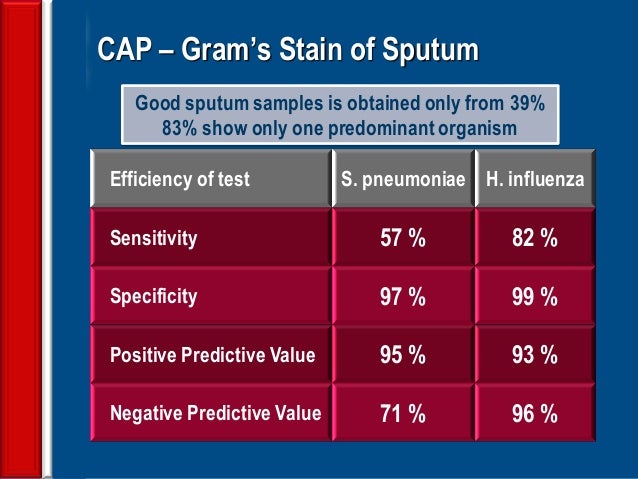 CAP – Gram's Stain of Sputum

Good sputum samples is obtained only from 39%
83% show only one predominant organism

| Efficiency of test | S. pneumoniae | H. influenza |
|---|---|---|
| Sensitivity | 57 % | 82 % |
| Specificity | 97 % | 99 % |
| Positive Predictive Value | 95 % | 93 % |
| Negative Predictive Value | 71 % | 96 % |